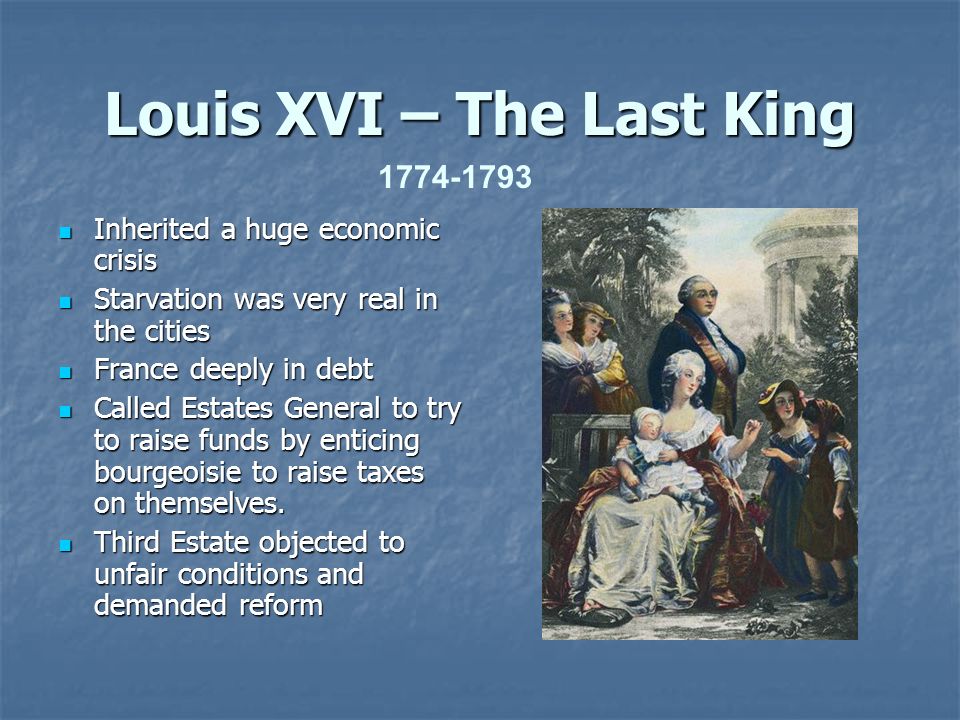 Louis XVI – The Last King

1774-1793

- Inherited a huge economic crisis
- Starvation was very real in the cities
- France deeply in debt
- Called Estates General to try to raise funds by enticing bourgeoisie to raise taxes on themselves.
- Third Estate objected to unfair conditions and demanded reform